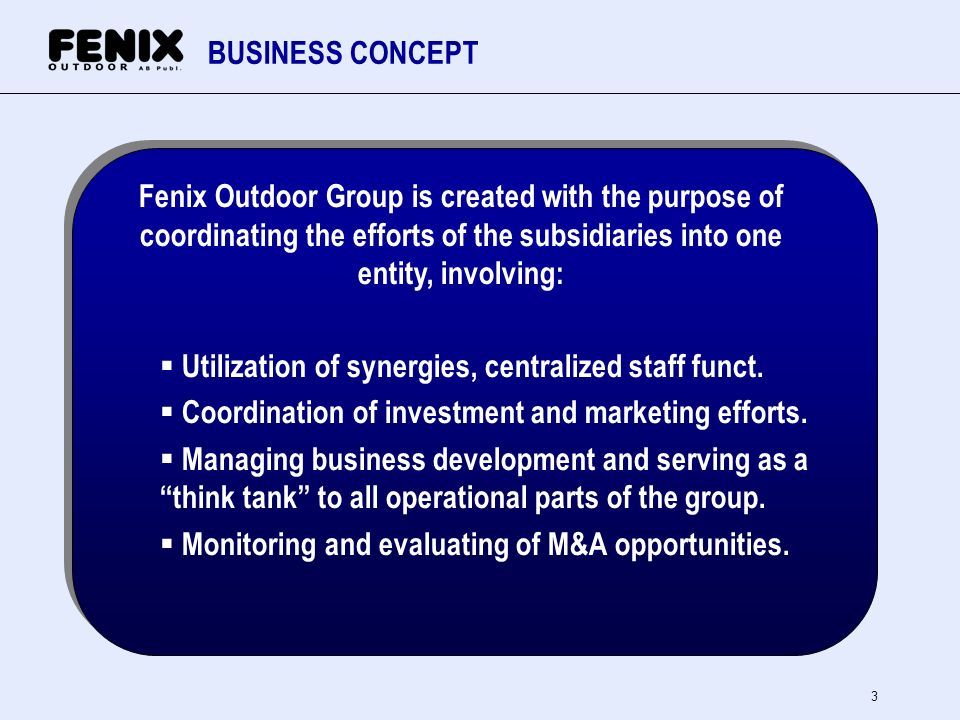 FENIX
OUTDOOR AB Publ.

BUSINESS CONCEPT

Fenix Outdoor Group is created with the purpose of coordinating the efforts of the subsidiaries into one entity, involving:

▪ Utilization of synergies, centralized staff funct.
▪ Coordination of investment and marketing efforts.
▪ Managing business development and serving as a “think tank” to all operational parts of the group.
▪ Monitoring and evaluating of M&A opportunities.

3